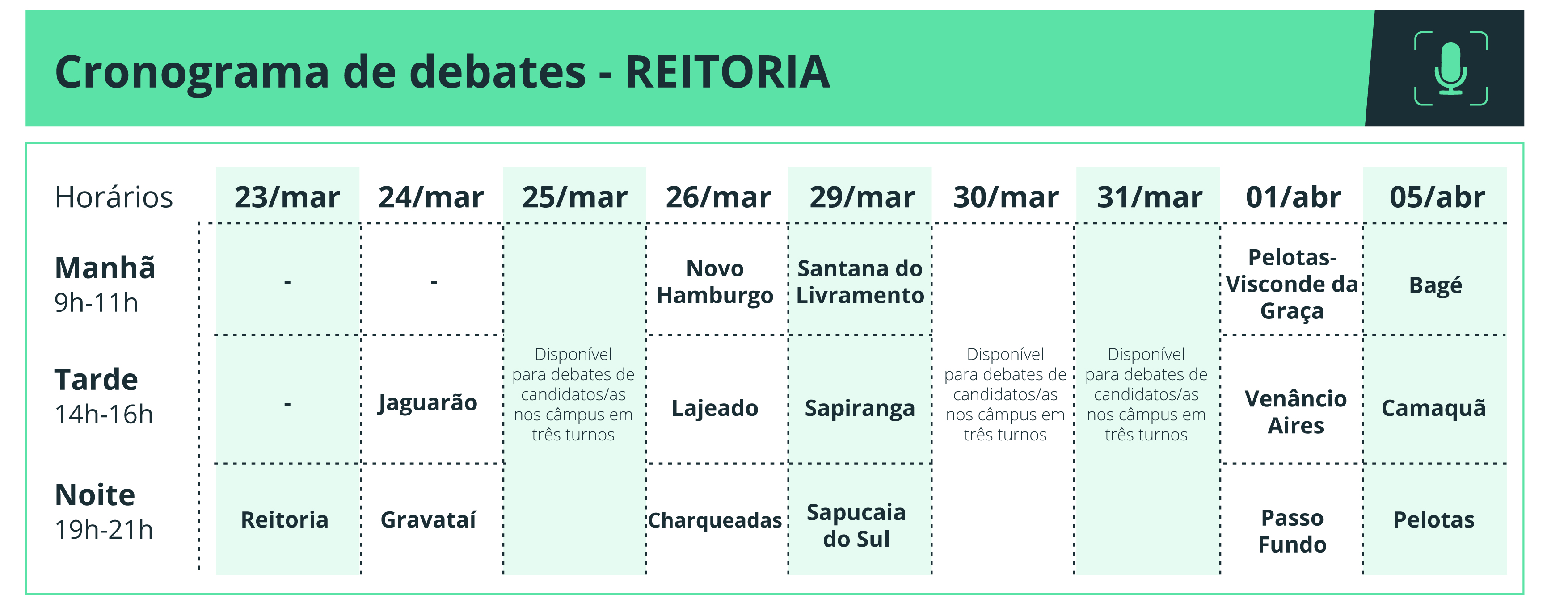 Cronograma de debates - REITORIA

| Horários | 23/mar | 24/mar | 25/mar | 26/mar | 29/mar | 30/mar | 31/mar | 01/abr | 05/abr |
|---|---|---|---|---|---|---|---|---|---|
| Manhã 9h-11h | - | - | Disponível para debates de candidatos/as nos câmpus em três turnos | Novo Hamburgo | Santana do Livramento | Disponível para debates de candidatos/as nos câmpus em três turnos | Disponível para debates de candidatos/as nos câmpus em três turnos | Pelotas-Visconde da Graça | Bagé |
| Tarde 14h-16h | - | Jaguarão | | Lajeado | Sapiranga | | | Venâncio Aires | Camaquã |
| Noite 19h-21h | Reitoria | Gravataí | | Charqueadas | Sapucaia do Sul | | | Passo Fundo | Pelotas |